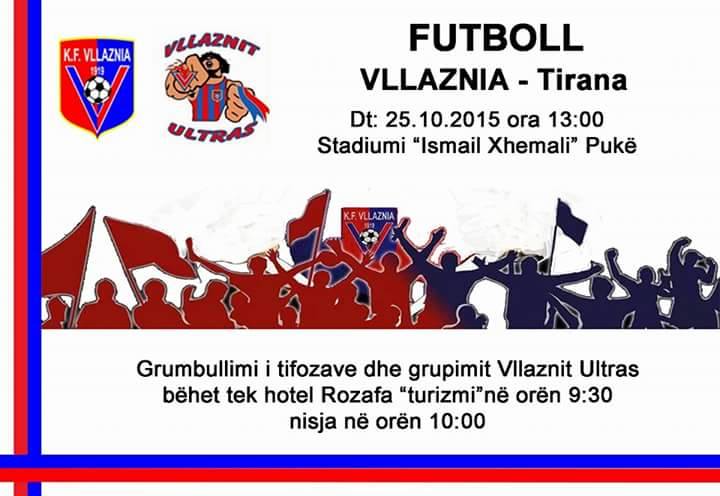 K.F. VLLAZNIA 1919

VLLAZNIT ULTRAS

FUTBOLL
VLLAZNIA - Tirana
Dt: 25.10.2015 ora 13:00
Stadiumi “Ismail Xhemali” Pukë

K.F. VLLAZNIA 1919

Grumbullimi i tifozave dhe grupimit Vllaznit Ultras bëhet tek hotel Rozafa “turizmi”në orën 9:30 nisja në orën 10:00